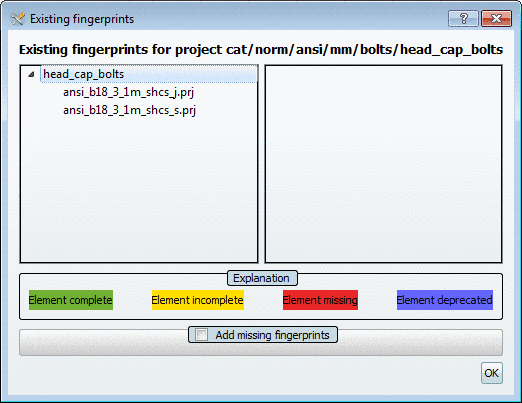 Existing fingerprints

?

Existing fingerprints for project cat/norm/ansi/mm/bolts/head_cap_bolts

head_cap_bolts
ansi_b18_3_1m_shcs_j.prj
ansi_b18_3_1m_shcs_s.prj

Explanation

Element complete
Element incomplete
Element missing
Element deprecated

Add missing fingerprints

OK